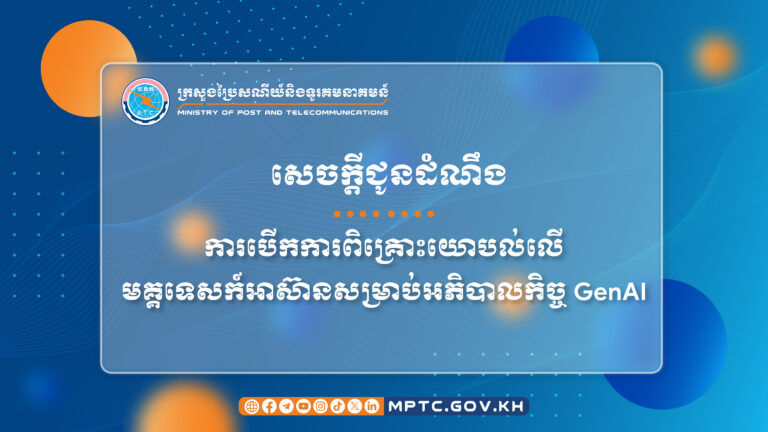 ក្រសួងប្រៃសណីយ៍និងទូរគមនាគមន៍
MINISTRY OF POST AND TELECOMMUNICATIONS

សេចក្តីជូនដំណឹង

ការបើកការពិគ្រោះយោបល់លើ
មគ្គុទេសក៍អាស៊ានសម្រាប់អភិបាលកិច្ច GenAI

MPTC.GOV.KH